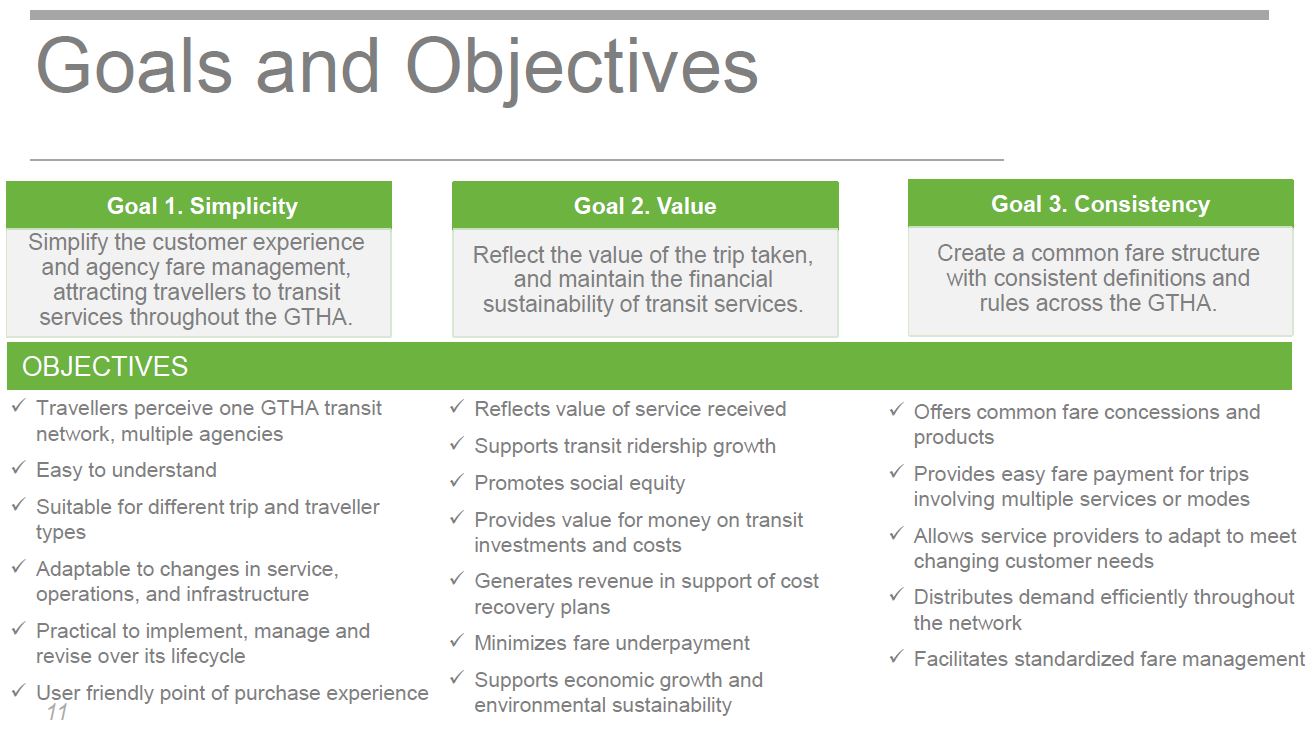 Goals and Objectives

Goal 1. Simplicity

Simplify the customer experience and agency fare management, attracting travellers to transit services throughout the GTHA.

Goal 2. Value

Reflect the value of the trip taken, and maintain the financial sustainability of transit services.

Goal 3. Consistency

Create a common fare structure with consistent definitions and rules across the GTHA.

OBJECTIVES

✓ Travellers perceive one GTHA transit network, multiple agencies
✓ Easy to understand
✓ Suitable for different trip and traveller types
✓ Adaptable to changes in service, operations, and infrastructure
✓ Practical to implement, manage and revise over its lifecycle
✓ User friendly point of purchase experience

✓ Reflects value of service received
✓ Supports transit ridership growth
✓ Promotes social equity
✓ Provides value for money on transit investments and costs
✓ Generates revenue in support of cost recovery plans
✓ Minimizes fare underpayment
✓ Supports economic growth and environmental sustainability

✓ Offers common fare concessions and products
✓ Provides easy fare payment for trips involving multiple services or modes
✓ Allows service providers to adapt to meet changing customer needs
✓ Distributes demand efficiently throughout the network
✓ Facilitates standardized fare management

11